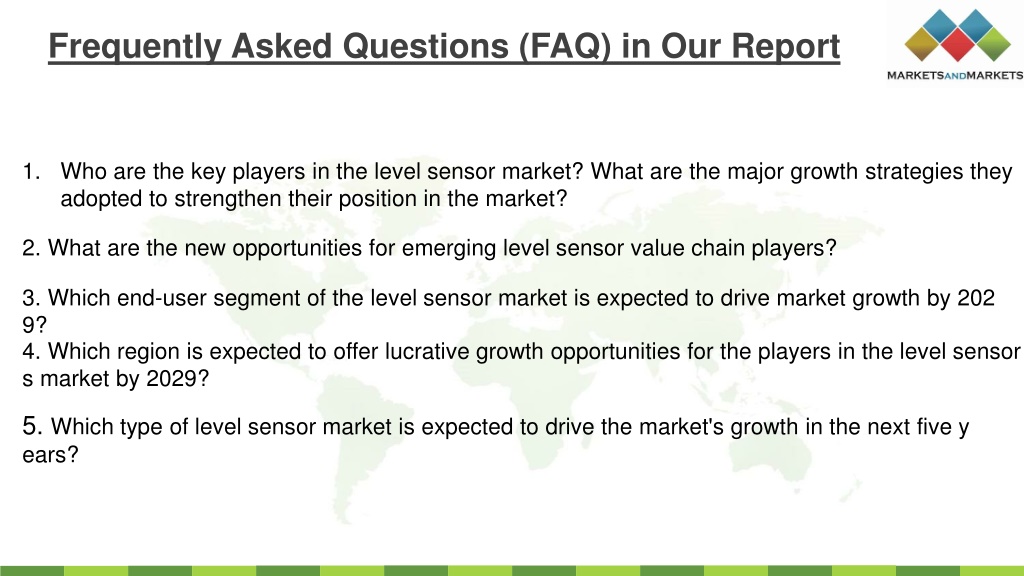 Frequently Asked Questions (FAQ) in Our Report

MARKETSANDMARKETS

1. Who are the key players in the level sensor market? What are the major growth strategies they adopted to strengthen their position in the market?

2. What are the new opportunities for emerging level sensor value chain players?

3. Which end-user segment of the level sensor market is expected to drive market growth by 202 9?
4. Which region is expected to offer lucrative growth opportunities for the players in the level sensor s market by 2029?

5. Which type of level sensor market is expected to drive the market's growth in the next five y ears?